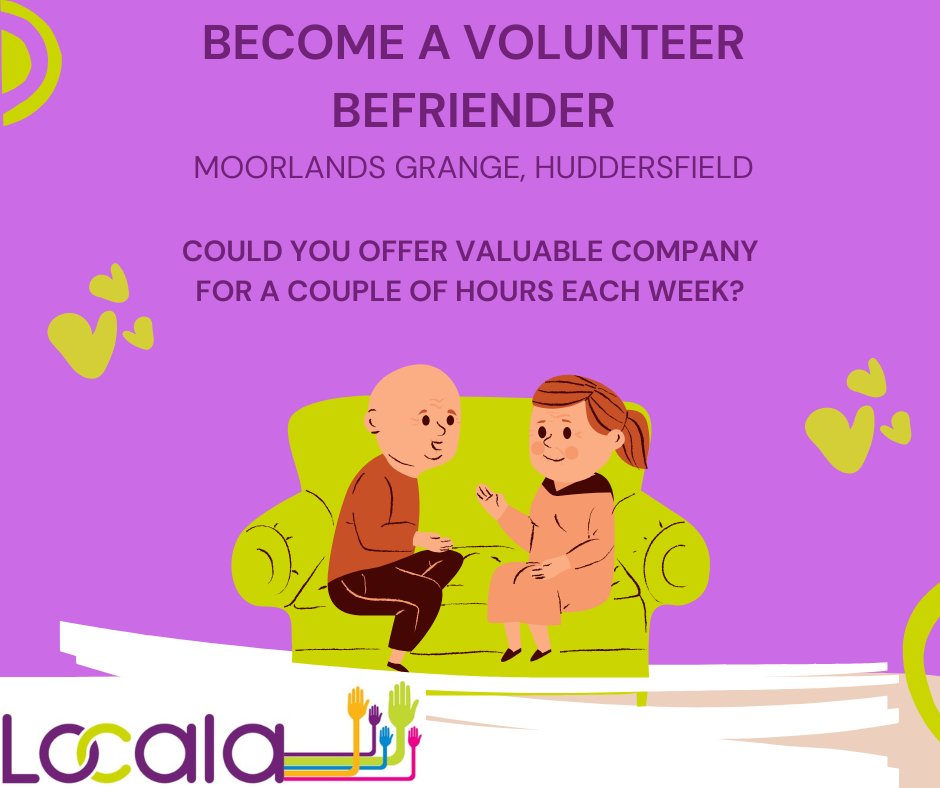 BECOME A VOLUNTEER BEFRIENDER

MOORLANDS GRANGE, HUDDERSFIELD

COULD YOU OFFER VALUABLE COMPANY FOR A COUPLE OF HOURS EACH WEEK?

Locala